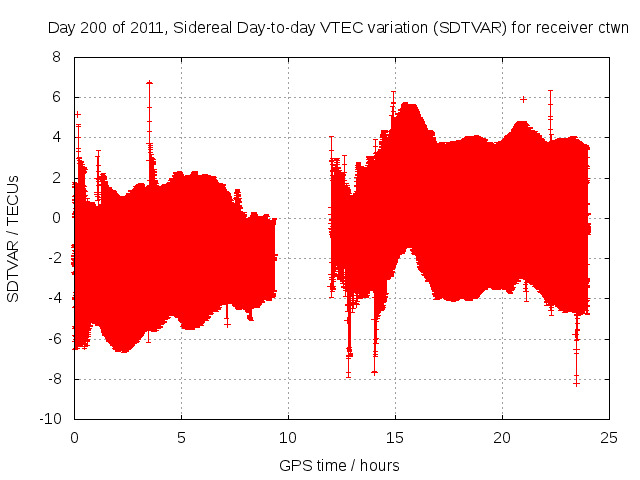 Day 200 of 2011, Sidereal Day-to-day VTEC variation (SDTVAR) for receiver ctwn

SDTVAR / TECUs

8
6
4
2
0
-2
-4
-6
-8
-10

0
5
10
15
20
25

GPS time / hours